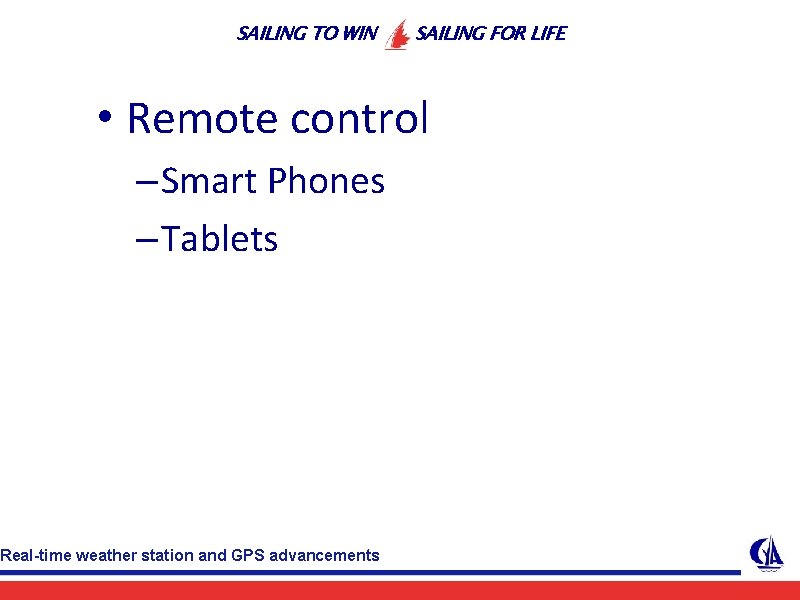 SAILING TO WIN SAILING FOR LIFE

• Remote control
– Smart Phones
– Tablets

Real-time weather station and GPS advancements

CYA